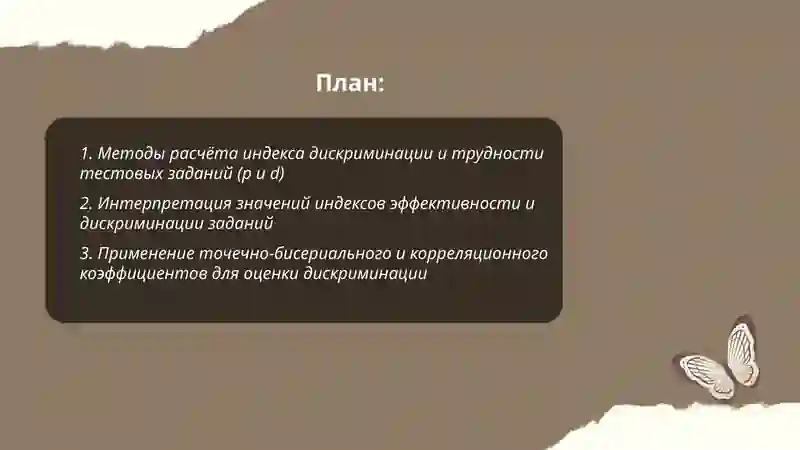 План:

1. Методы расчёта индекса дискриминации и трудности тестовых заданий (p и d)

2. Интерпретация значений индексов эффективности и дискриминации заданий

3. Применение точечно-бисериального и корреляционного коэффициентов для оценки дискриминации